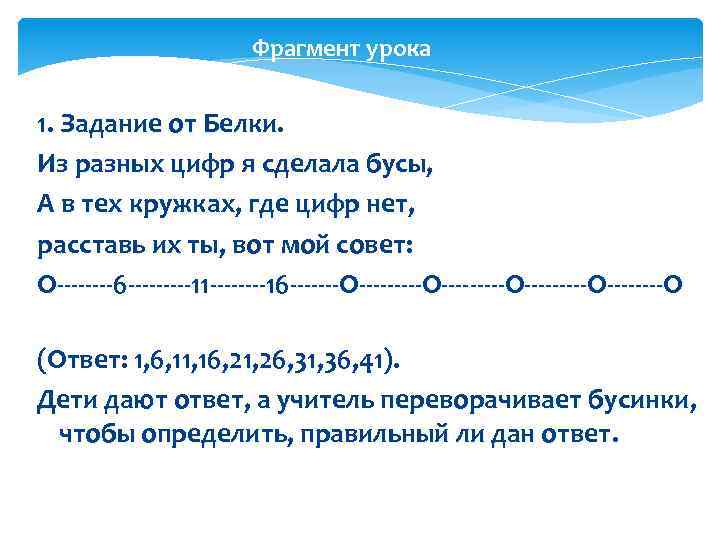 Фрагмент урока

1. Задание от Белки.

Из разных цифр я сделала бусы,

А в тех кружках, где цифр нет,

расставь их ты, вот мой совет:

О--------6---------11--------16-------О---------О---------О---------О--------О

(Ответ: 1,6,11,16,21,26,31,36,41).

Дети дают ответ, а учитель переворачивает бусинки, чтобы определить, правильный ли дан ответ.